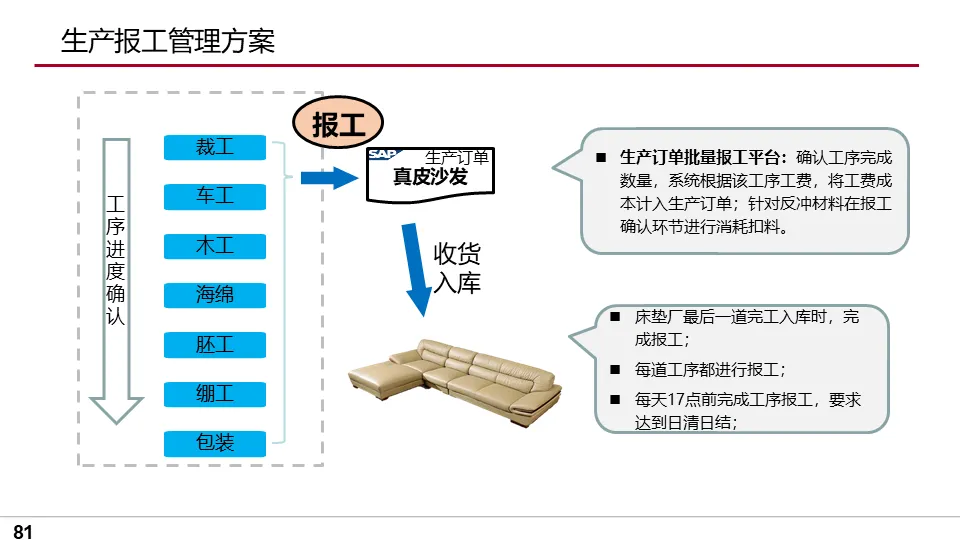 生产报工管理方案

工序进度确认

裁工

车工

木工

海绵

胚工

绷工

包装

报工

SAP 生产订单
真皮沙发

收货入库

■ 生产订单批量报工平台：确认工序完成数量，系统根据该工序工费，将工费成本计入生产订单；针对反冲材料在报工确认环节进行消耗扣料。

■ 床垫厂最后一道完工入库时，完成报工；

■ 每道工序都进行报工；

■ 每天17点前完成工序报工，要求达到日清日结；

81